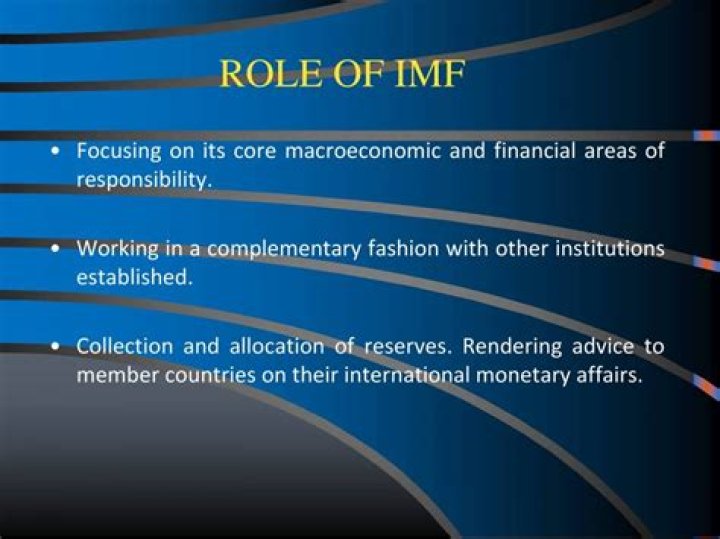 ROLE OF IMF

• Focusing on its core macroeconomic and financial areas of responsibility.

• Working in a complementary fashion with other institutions established.

• Collection and allocation of reserves. Rendering advice to member countries on their international monetary affairs.